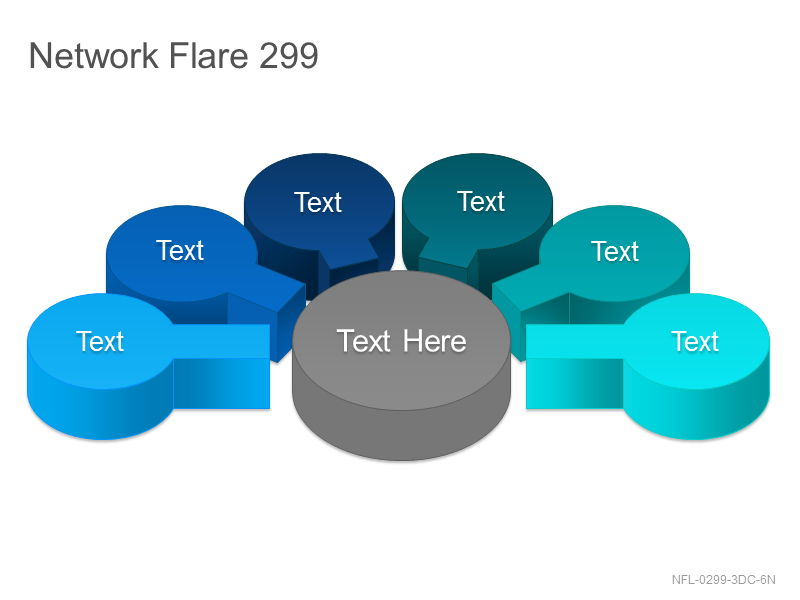 Network Flare 299

Text

Text

Text

Text

Text

Text Here

Text

NFL-0299-3DC-6N